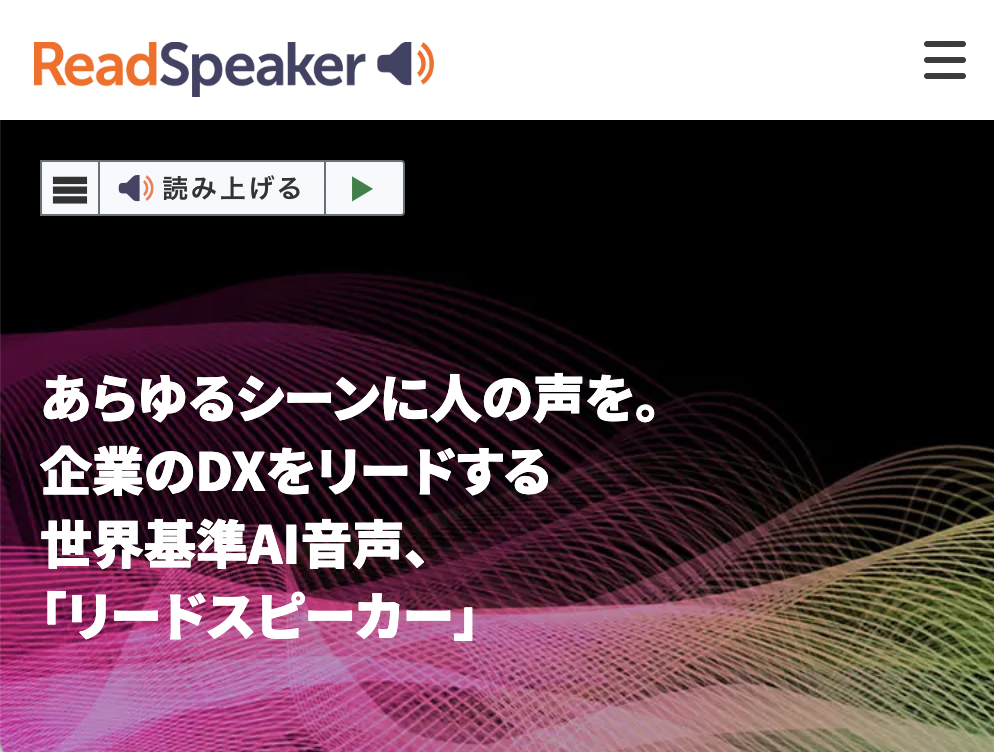 ReadSpeaker

読み上げる

あらゆるシーンに人の声を。
企業のDXをリードする
世界基準AI音声、
「リードスピーカー」